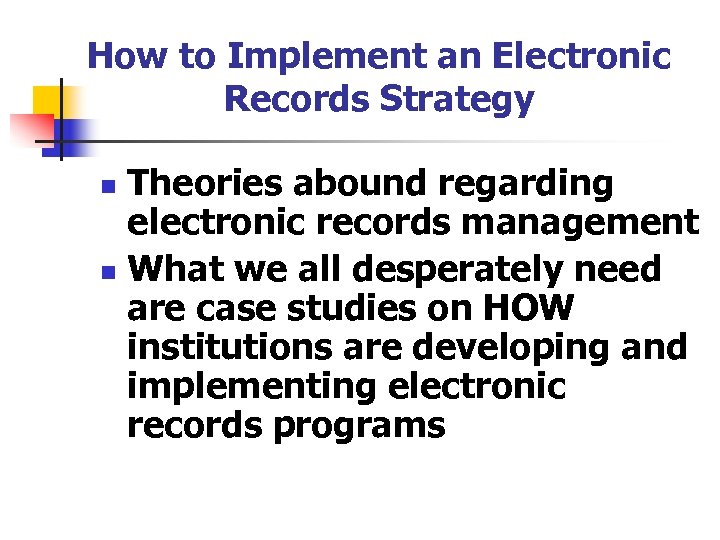 How to Implement an Electronic Records Strategy

- Theories abound regarding electronic records management
- What we all desperately need are case studies on HOW institutions are developing and implementing electronic records programs